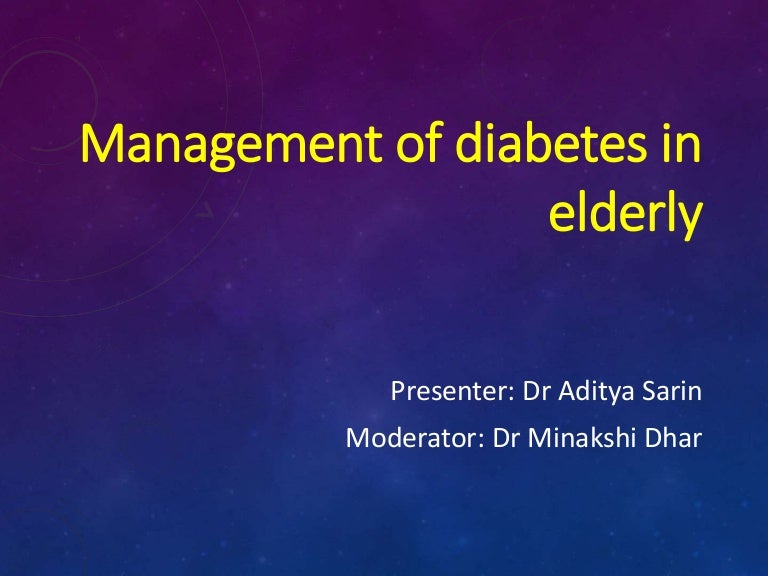 Management of diabetes in elderly

Presenter: Dr Aditya Sarin

Moderator: Dr Minakshi Dhar